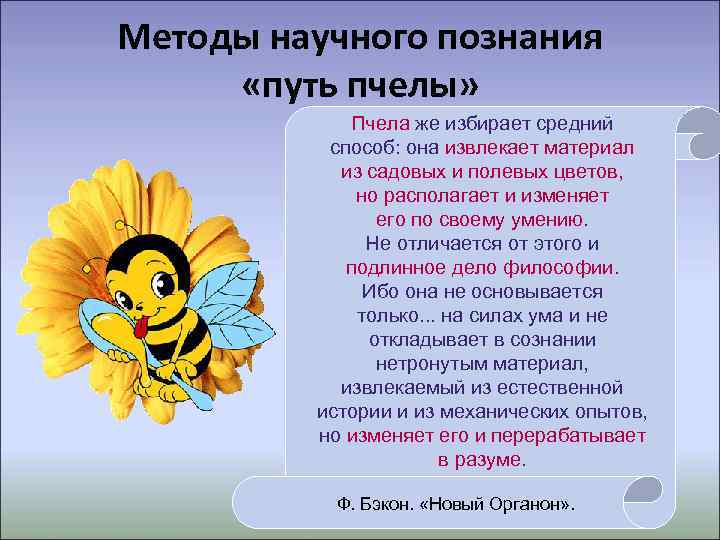 Методы научного познания «путь пчелы»

Пчела же избирает средний способ: она извлекает материал из садовых и полевых цветов, но располагает и изменяет его по своему умению. Не отличается от этого и подлинное дело философии. Ибо она не основывается только... на силах ума и не откладывает в сознании нетронутым материал, извлекаемый из естественной истории и из механических опытов, но изменяет его и перерабатывает в разуме.

Ф. Бэкон. «Новый Органон».